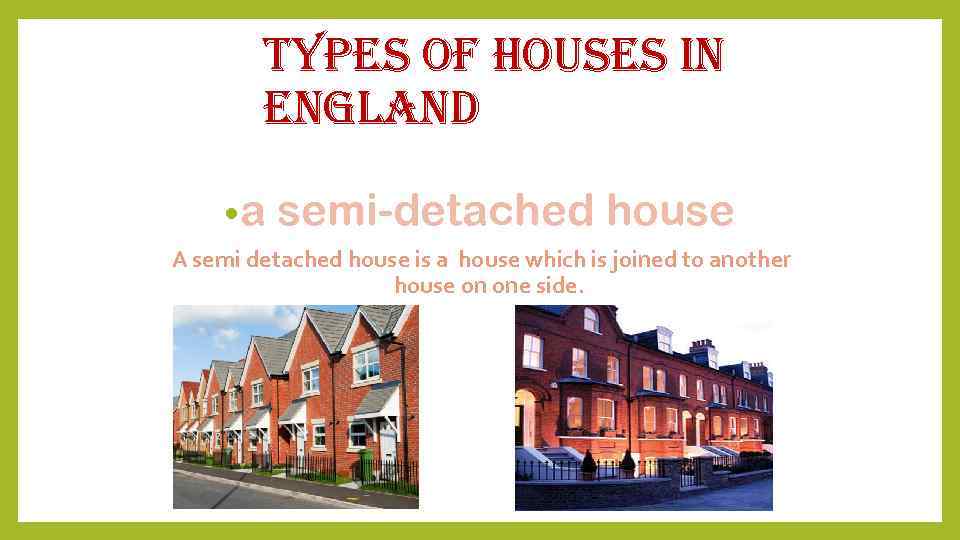 TYPES OF HOUSES IN ENGLAND

• a semi-detached house

A semi detached house is a house which is joined to another house on one side.